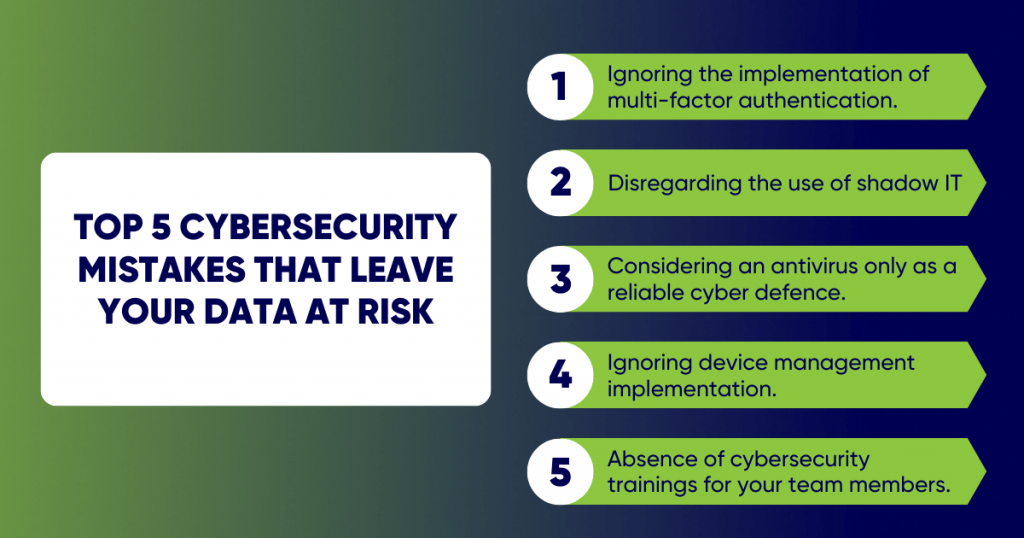 TOP 5 CYBERSECURITY MISTAKES THAT LEAVE YOUR DATA AT RISK

1 Ignoring the implementation of multi-factor authentication.

2 Disregarding the use of shadow IT

3 Considering an antivirus only as a reliable cyber defence.

4 Ignoring device management implementation.

5 Absence of cybersecurity trainings for your team members.